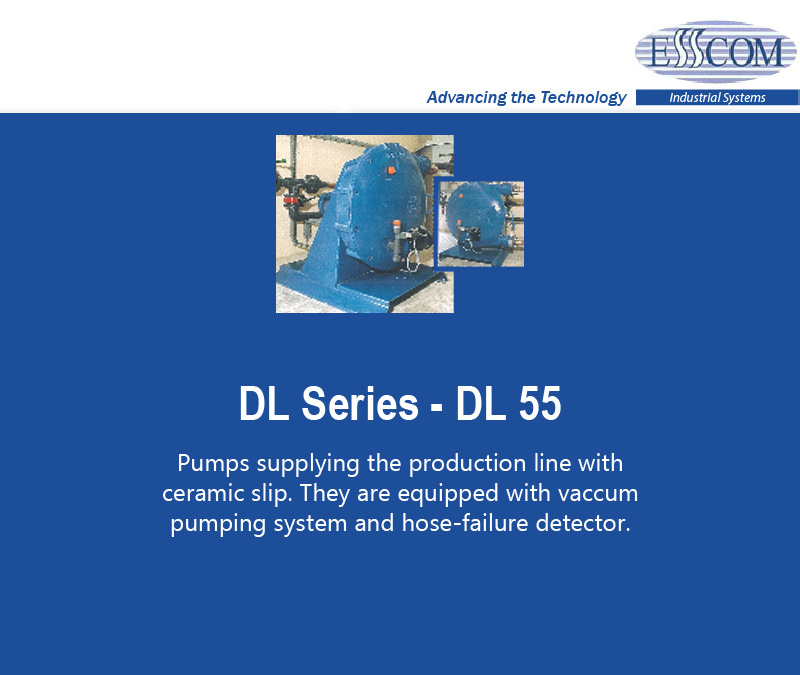 ESSCOM

Advancing the Technology

Industrial Systems

DL Series - DL 55

Pumps supplying the production line with ceramic slip. They are equipped with vaccum pumping system and hose-failure detector.